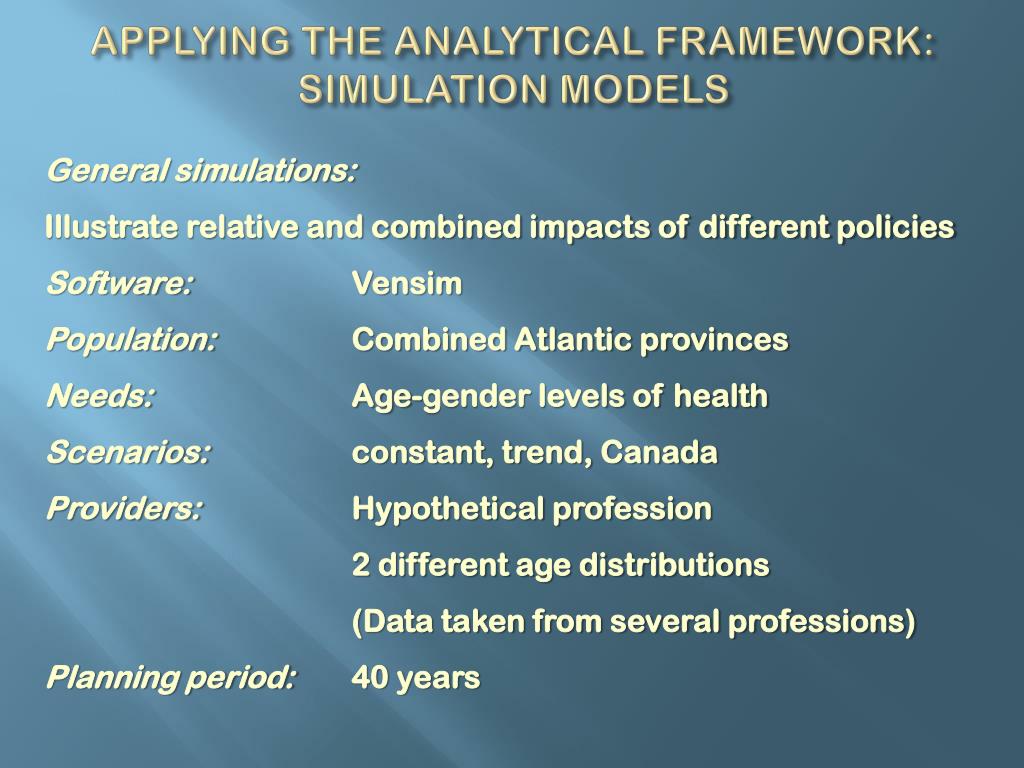 APPLYING THE ANALYTICAL FRAMEWORK: SIMULATION MODELS

General simulations:

Illustrate relative and combined impacts of different policies

Software: Vensim

Population: Combined Atlantic provinces

Needs: Age-gender levels of health

Scenarios: constant, trend, Canada

Providers: Hypothetical profession

2 different age distributions

(Data taken from several professions)

Planning period: 40 years